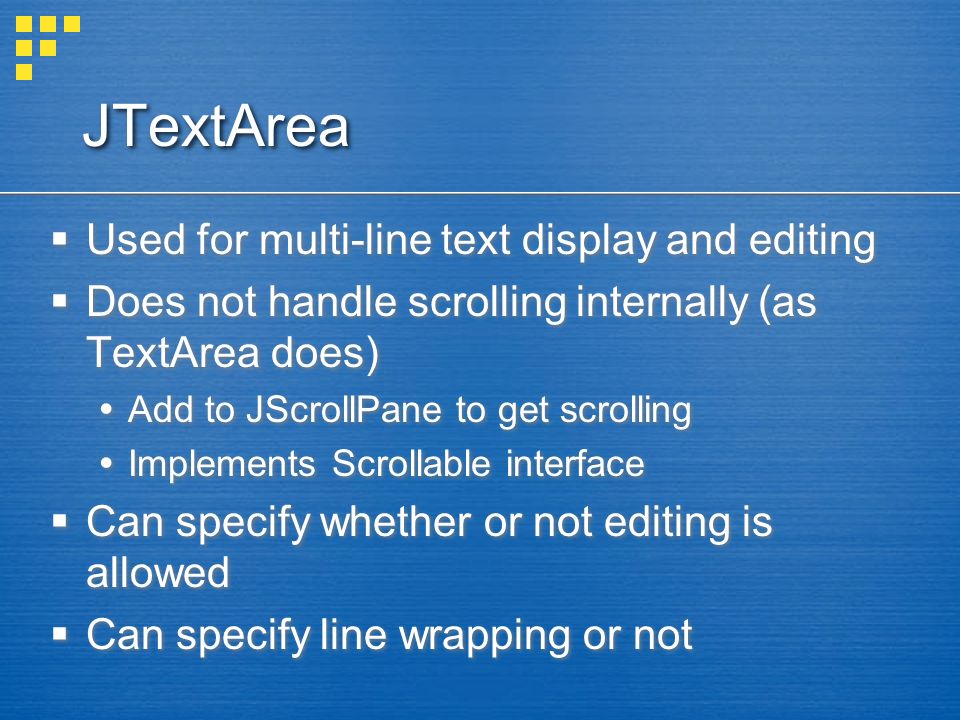 JTextArea

▪ Used for multi-line text display and editing
▪ Does not handle scrolling internally (as TextArea does)
• Add to JScrollPane to get scrolling
• Implements Scrollable interface
▪ Can specify whether or not editing is allowed
▪ Can specify line wrapping or not